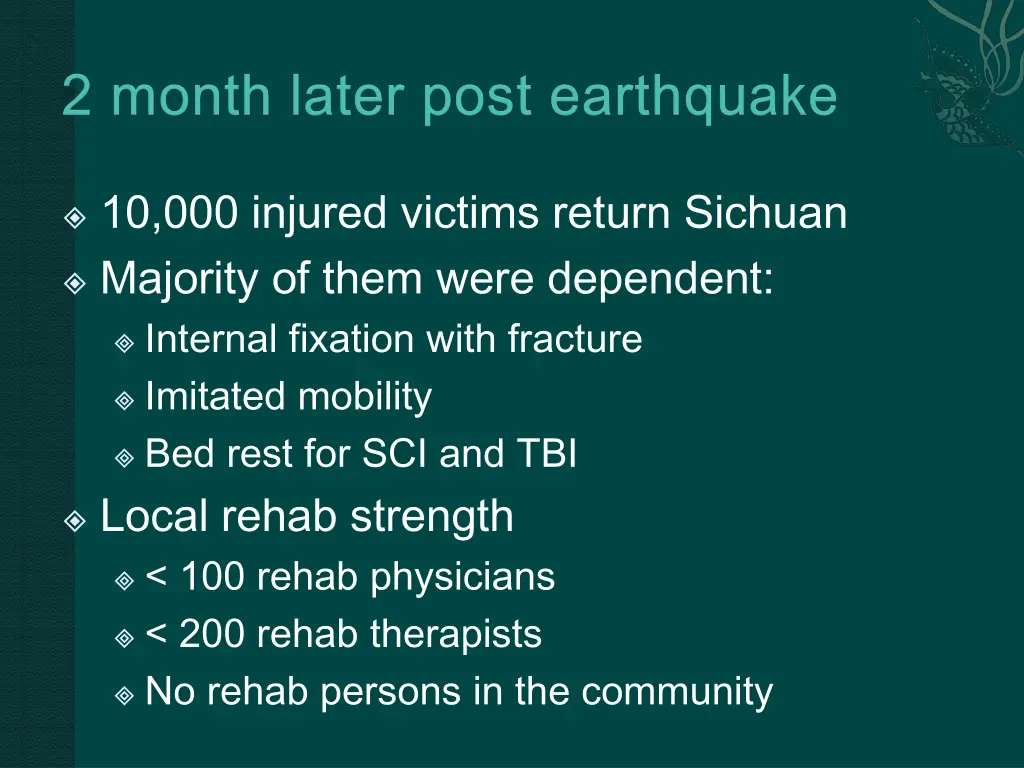 2 month later post earthquake

10,000 injured victims return Sichuan

Majority of them were dependent:

Internal fixation with fracture

Imitated mobility

Bed rest for SCI and TBI

Local rehab strength

< 100 rehab physicians

< 200 rehab therapists

No rehab persons in the community